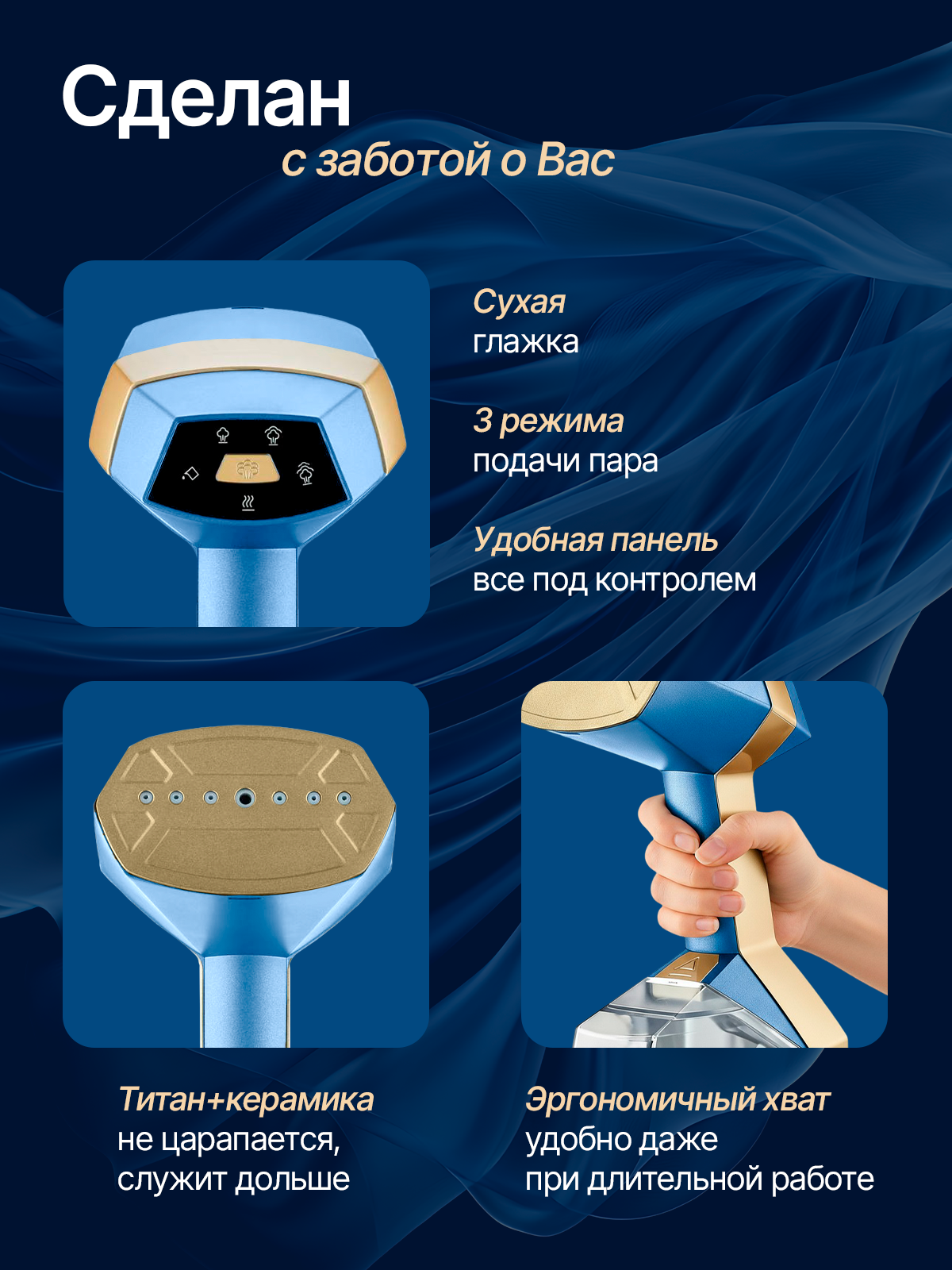 Сделан
с заботой о Вас

Сухая
глажка

3 режима
подачи пара

Удобная панель
все под контролем

Титан+керамика
не царапается,
служит дольше

Эргономичный хват
удобно даже
при длительной работе